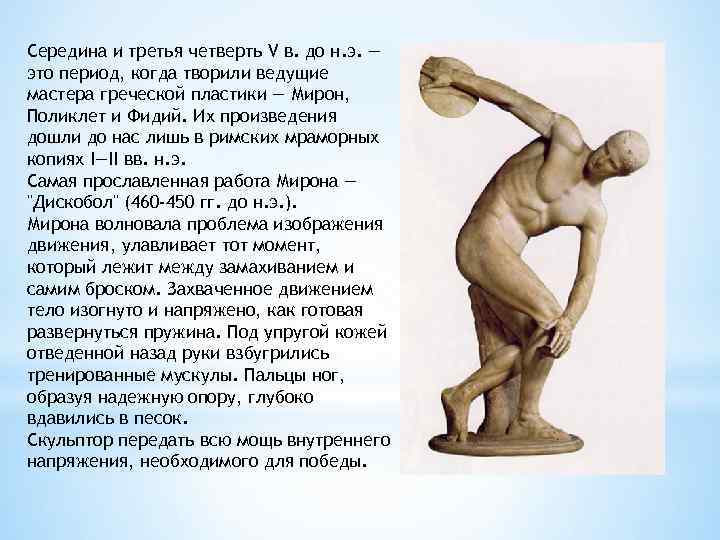 Середина и третья четверть V в. до н.э. — это период, когда творили ведущие мастера греческой пластики — Мирон, Поликлет и Фидий. Их произведения дошли до нас лишь в римских мраморных копиях I—II вв. н.э.
Самая прославленная работа Мирона — "Дискобол" (460-450 гг. до н.э.).
Мирона волновала проблема изображения движения, улавливает тот момент, который лежит между замахиванием и самим броском. Захваченное движением тело изогнуто и напряжено, как готовая развернуться пружина. Под упругой кожей отведенной назад руки взбугрились тренированные мускулы. Пальцы ног, образуя надежную опору, глубоко вдавились в песок.
Скульптор передать всю мощь внутреннего напряжения, необходимого для победы.